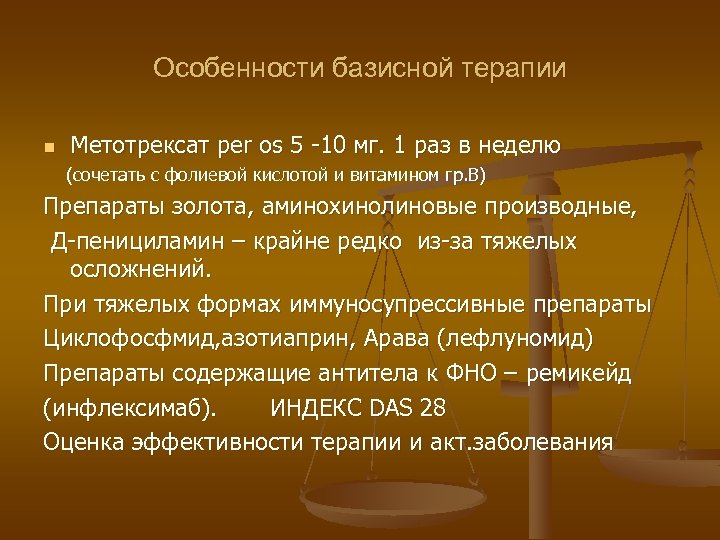 Особенности базисной терапии

Метотрексат per os 5 -10 мг. 1 раз в неделю (сочетать с фолиевой кислотой и витамином гр.В)

Препараты золота, аминохинолиновые производные, Д-пенициламин – крайне редко из-за тяжелых осложнений.

При тяжелых формах иммуносупрессивные препараты

Циклофосфмид,азотиаприн, Арава (лефлуномид)

Препараты содержащие антитела к ФНО – ремикейд (инфлексимаб). ИНДЕКС DAS 28

Оценка эффективности терапии и акт.заболевания